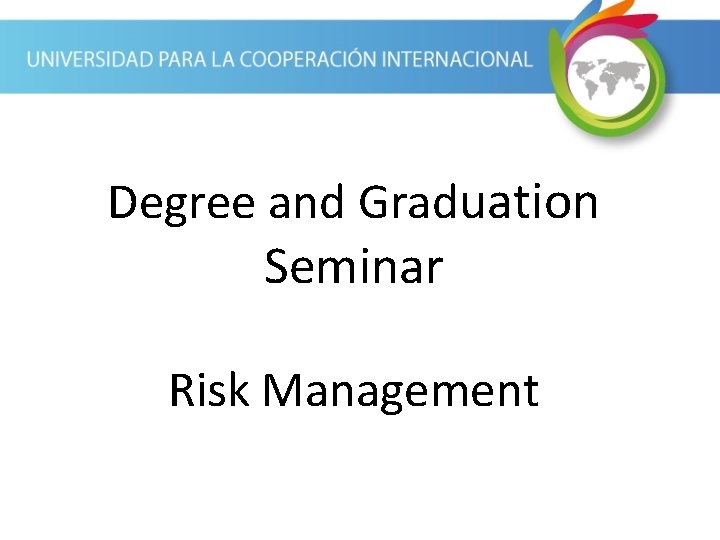 UNIVERSIDAD PARA LA COOPERACIÓN INTERNACIONAL

Degree and Graduation Seminar

Risk Management